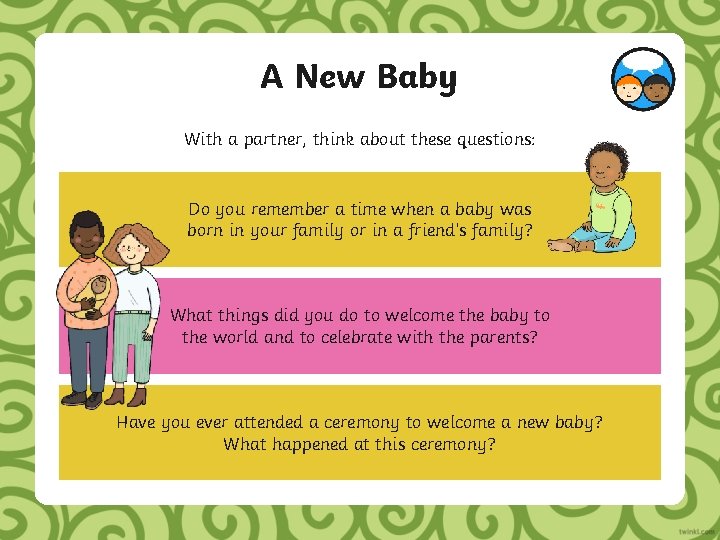 A New Baby

With a partner, think about these questions:

Do you remember a time when a baby was born in your family or in a friend's family?

What things did you do to welcome the baby to the world and to celebrate with the parents?

Have you ever attended a ceremony to welcome a new baby? What happened at this ceremony?

twinkl.com